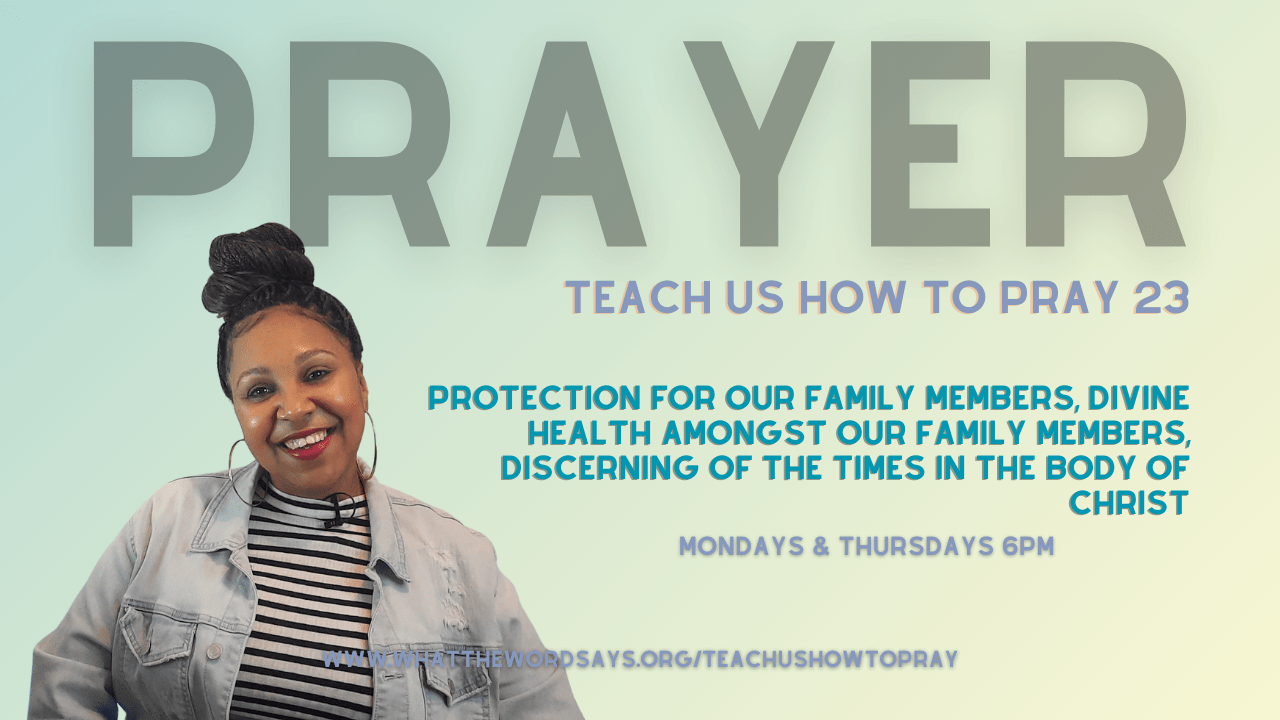 PRAYER

TEACH US HOW TO PRAY 23

PROTECTION FOR OUR FAMILY MEMBERS, DIVINE HEALTH AMONGST OUR FAMILY MEMBERS, DISCERNING OF THE TIMES IN THE BODY OF CHRIST

MONDAYS & THURSDAYS 6PM

WWW.WHATTHEWORDSAYS.ORG/TEACHUSHOWTOPRAY